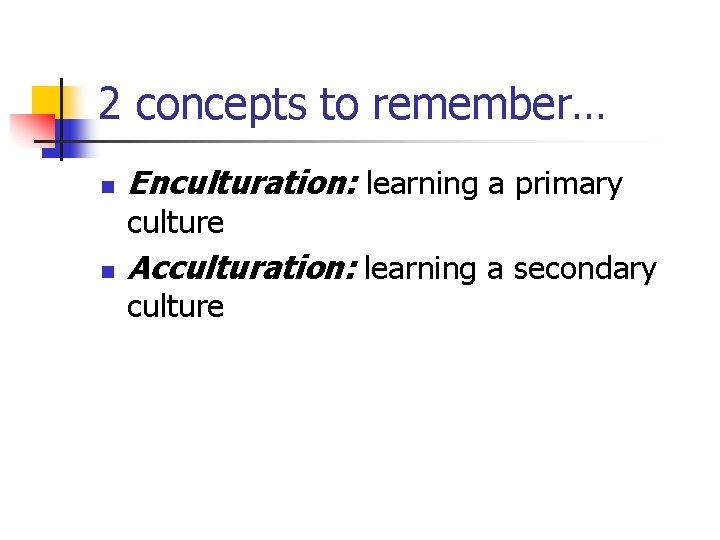 2 concepts to remember…

• Enculturation: learning a primary culture
• Acculturation: learning a secondary culture